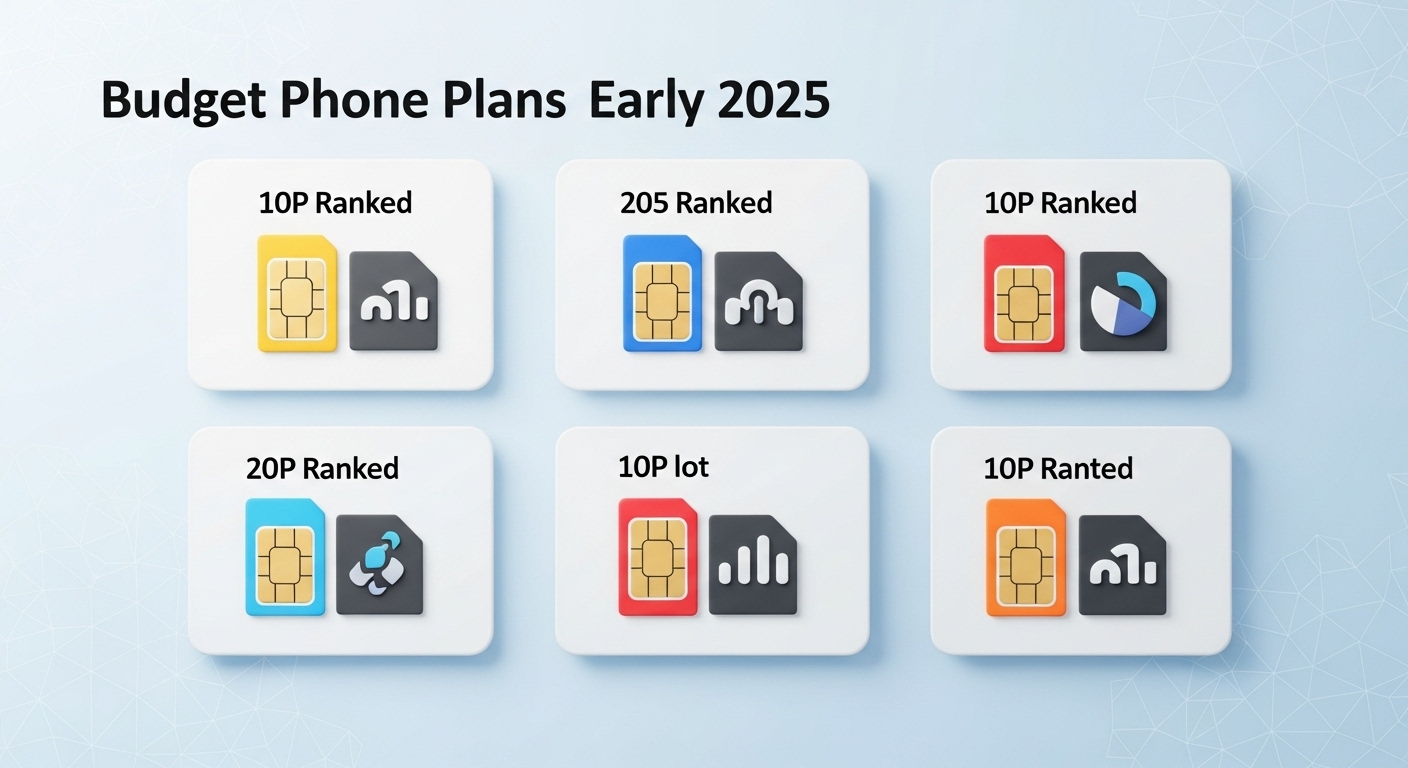 Budget Phone Plans  Early 2025

10P Ranked

205 Ranked

10P Ranked

20P Ranked

10P lot

10P Ranted